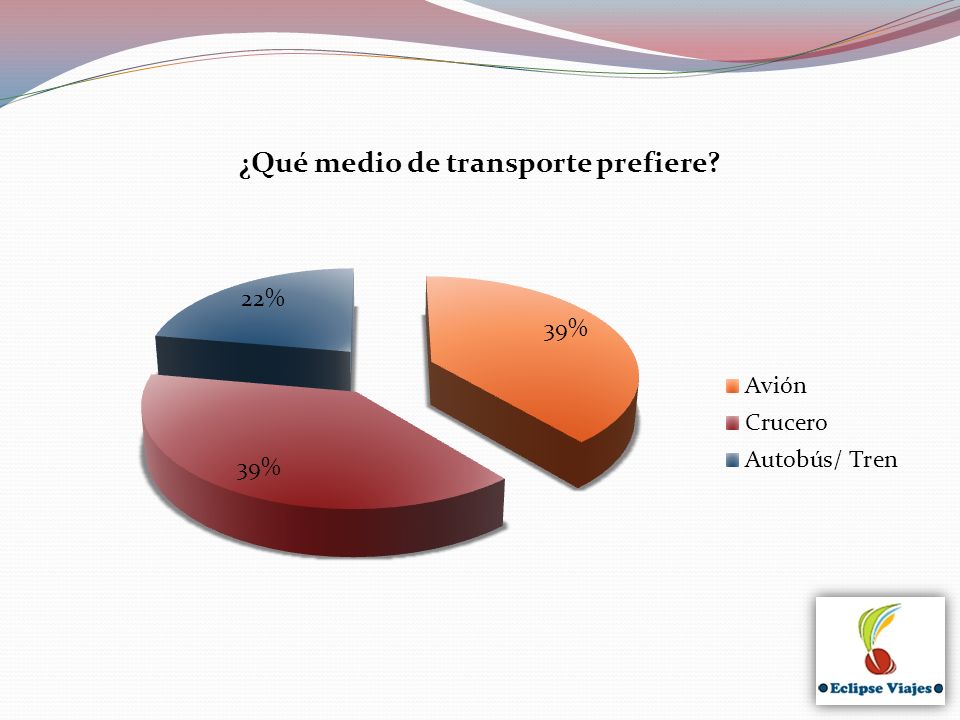 ¿Qué medio de transporte prefiere?

22%

39%

39%

Avión

Crucero

Autobús/ Tren

Eclipse Viajes